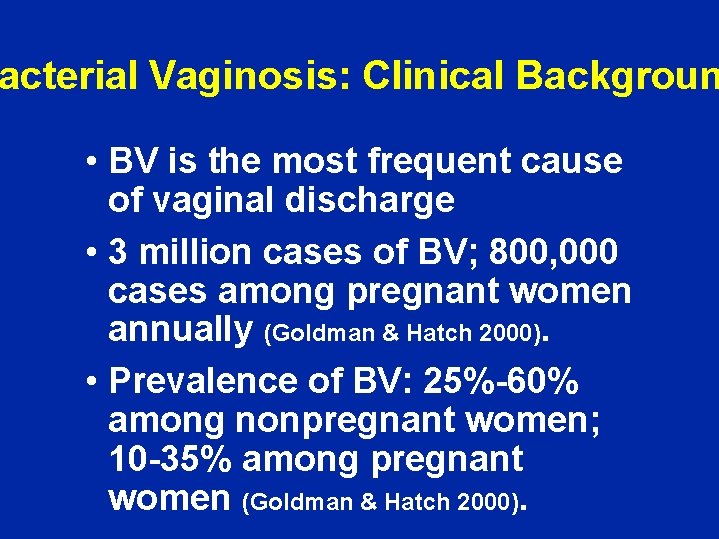 acterial Vaginosis: Clinical Backgroun

• BV is the most frequent cause of vaginal discharge

• 3 million cases of BV; 800,000 cases among pregnant women annually (Goldman & Hatch 2000).

• Prevalence of BV: 25%-60% among nonpregnant women; 10-35% among pregnant women (Goldman & Hatch 2000).